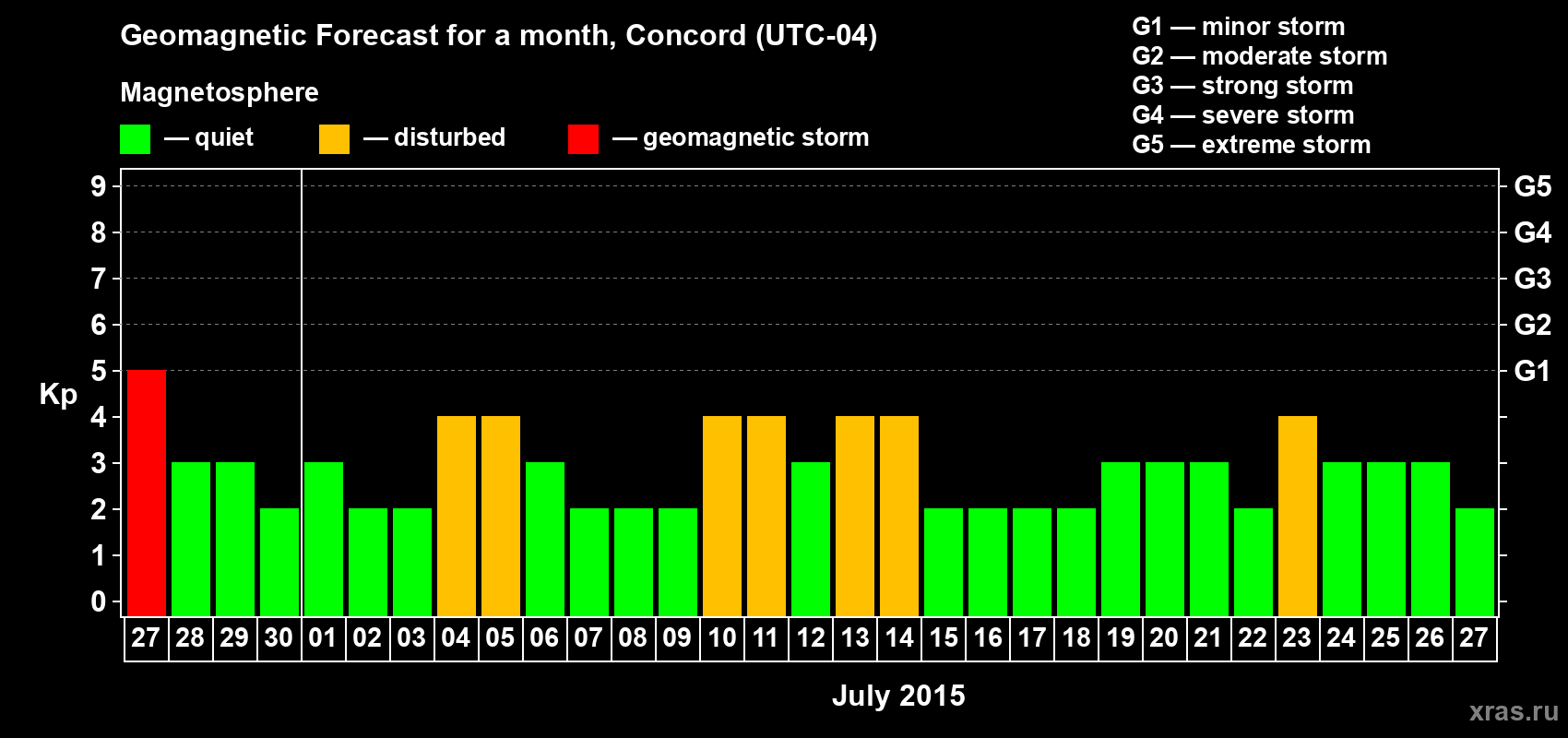 Geomagnetic Forecast for a month, Concord (UTC-04)

Magnetosphere

— quiet — disturbed — geomagnetic storm

G1 — minor storm
G2 — moderate storm
G3 — strong storm
G4 — severe storm
G5 — extreme storm

Kp

9
8
7
6
5
4
3
2
1
0

G5
G4
G3
G2
G1

27 28 29 30 01 02 03 04 05 06 07 08 09 10 11 12 13 14 15 16 17 18 19 20 21 22 23 24 25 26 27

July 2015

xras.ru